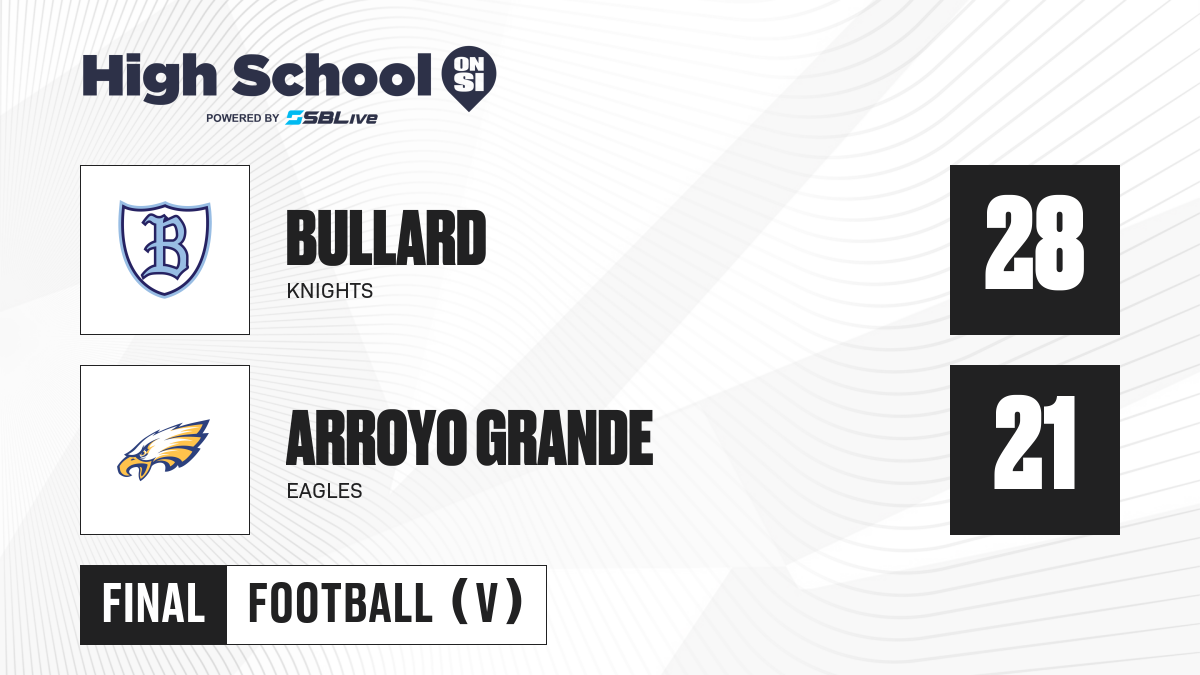 High School ON SI
POWERED BY SBLive

B

BULLARD
KNIGHTS

28

ARROYO GRANDE
EAGLES

21

FINAL FOOTBALL (V)